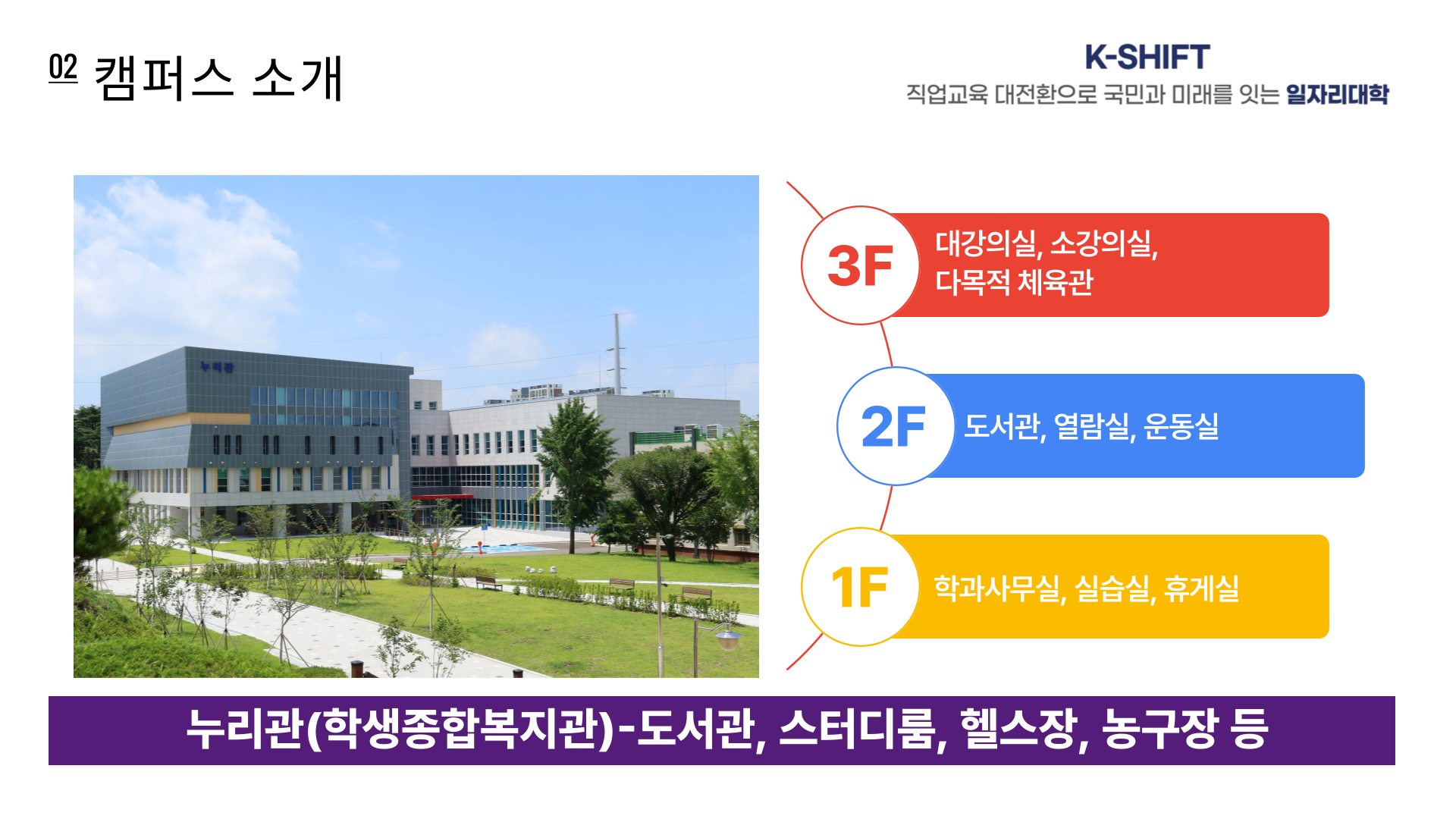 02 캠퍼스 소개

K-SHIFT
직업교육 대전환으로 국민과 미래를 잇는 일자리대학

누리관

3F 대강의실, 소강의실, 다목적 체육관

2F 도서관, 열람실, 운동실

1F 학과사무실, 실습실, 휴게실

누리관(학생종합복지관)-도서관, 스터디룸, 헬스장, 농구장 등